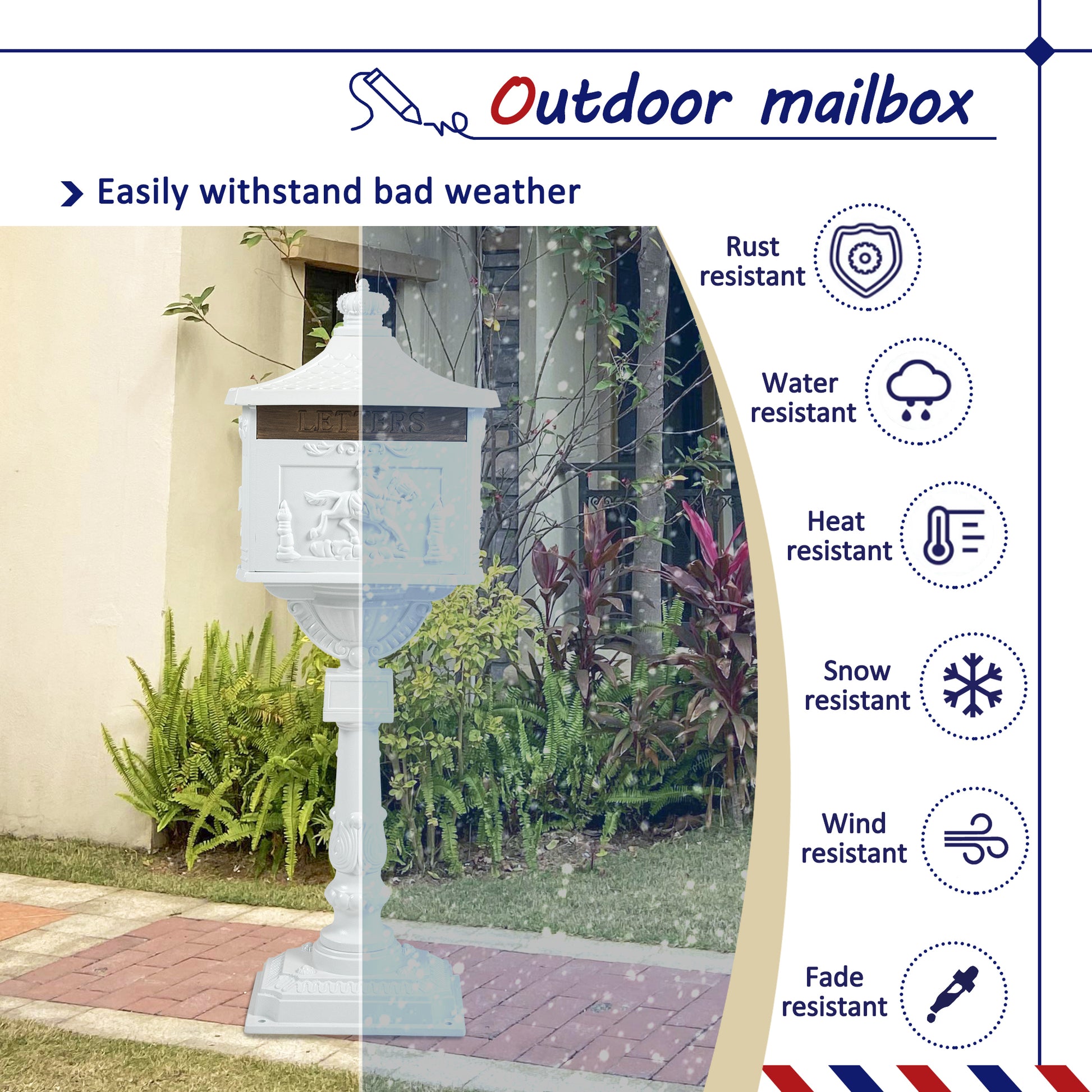 Outdoor mailbox

Easily withstand bad weather

LETTERS

Rust resistant

Water resistant

Heat resistant

Snow resistant

Wind resistant

Fade resistant